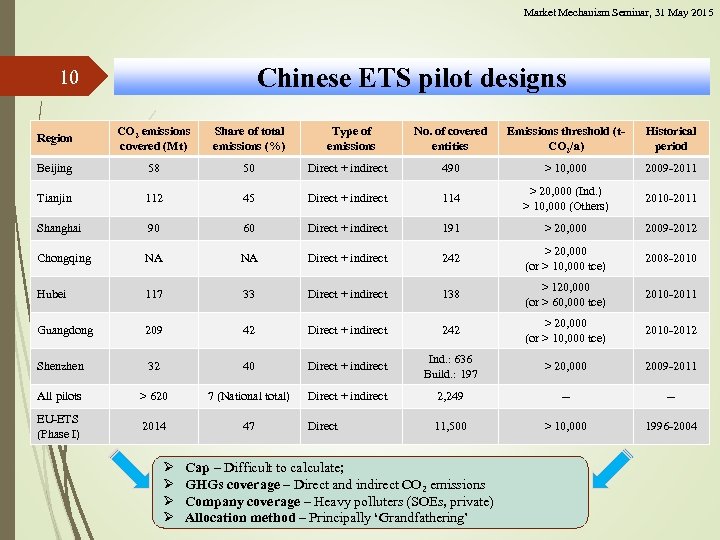 Market Mechanism Seminar, 31 May 2015

10

Chinese ETS pilot designs

| Region | $CO_2$ emissions covered (Mt) | Share of total emissions (%) | Type of emissions | No. of covered entities | Emissions threshold (t-$CO_2$/a) | Historical period |
|---|---|---|---|---|---|---|
| Beijing | 58 | 50 | Direct + indirect | 490 | > 10,000 | 2009-2011 |
| Tianjin | 112 | 45 | Direct + indirect | 114 | > 20,000 (Ind.) > 10,000 (Others) | 2010-2011 |
| Shanghai | 90 | 60 | Direct + indirect | 191 | > 20,000 | 2009-2012 |
| Chongqing | NA | NA | Direct + indirect | 242 | > 20,000 (or > 10,000 tce) | 2008-2010 |
| Hubei | 117 | 33 | Direct + indirect | 138 | > 120,000 (or > 60,000 tce) | 2010-2011 |
| Guangdong | 209 | 42 | Direct + indirect | 242 | > 20,000 (or > 10,000 tce) | 2010-2012 |
| Shenzhen | 32 | 40 | Direct + indirect | Ind.: 636 Build.: 197 | > 20,000 | 2009-2011 |
| All pilots | > 620 | 7 (National total) | Direct + indirect | 2,249 | – | – |
| EU-ETS (Phase I) | 2014 | 47 | Direct | 11,500 | > 10,000 | 1996-2004 |

➢ Cap – Difficult to calculate;
➢ GHGs coverage – Direct and indirect $CO_2$ emissions
➢ Company coverage – Heavy polluters (SOEs, private)
➢ Allocation method – Principally 'Grandfathering'